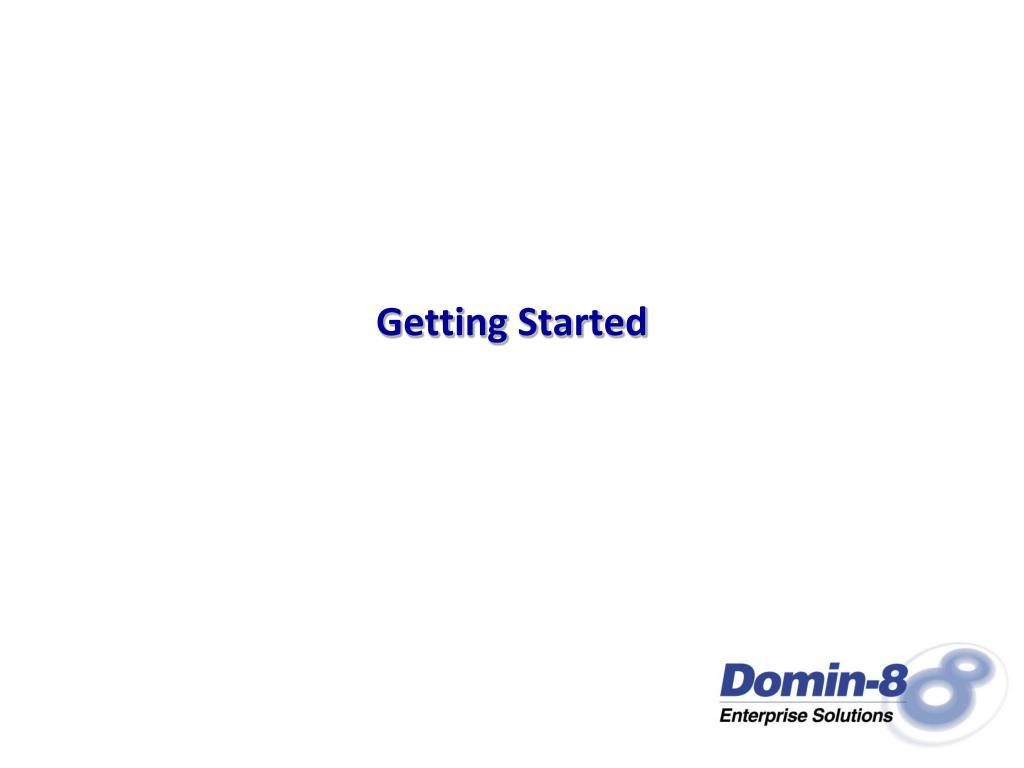 Getting Started

Domin-8
Enterprise Solutions